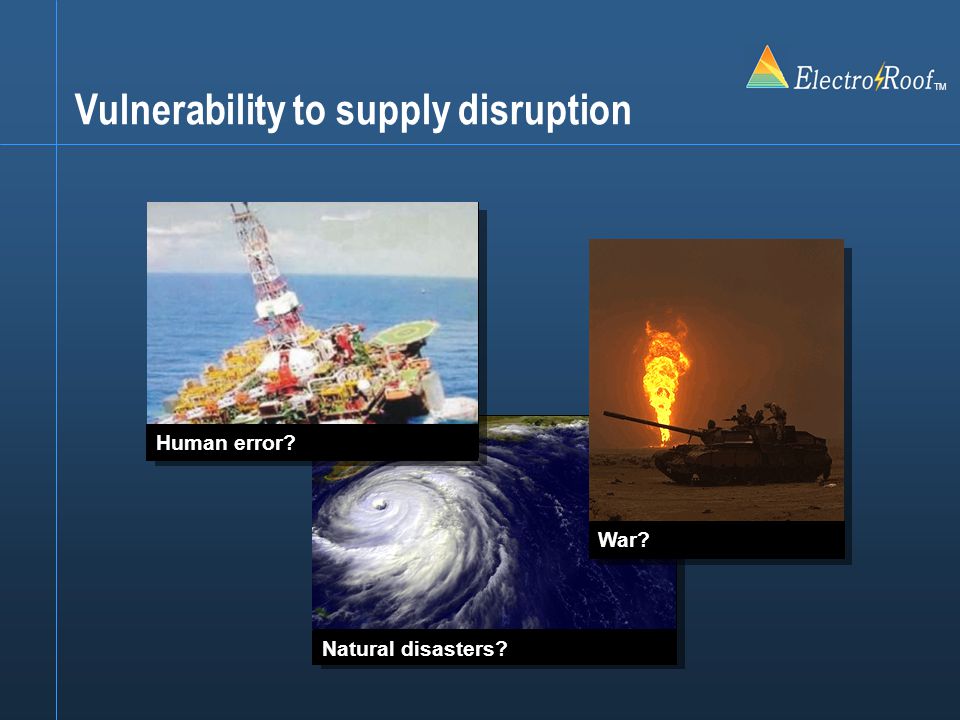 ElectroRoof™

Vulnerability to supply disruption

Human error?

War?

Natural disasters?